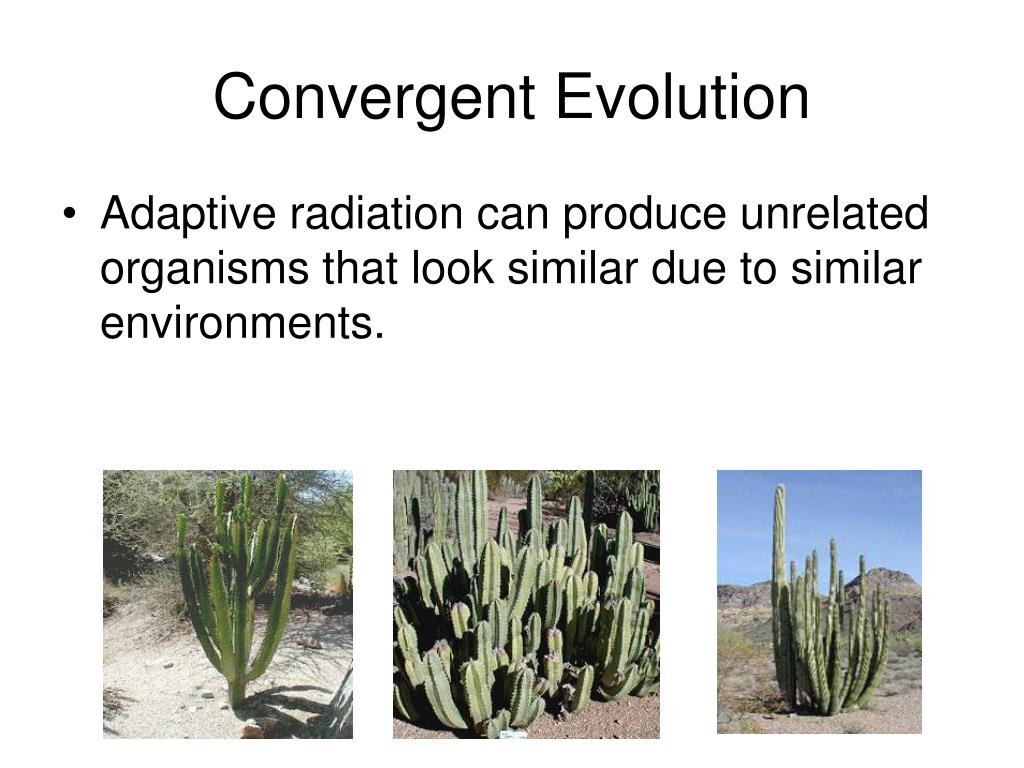 Convergent Evolution

• Adaptive radiation can produce unrelated organisms that look similar due to similar environments.